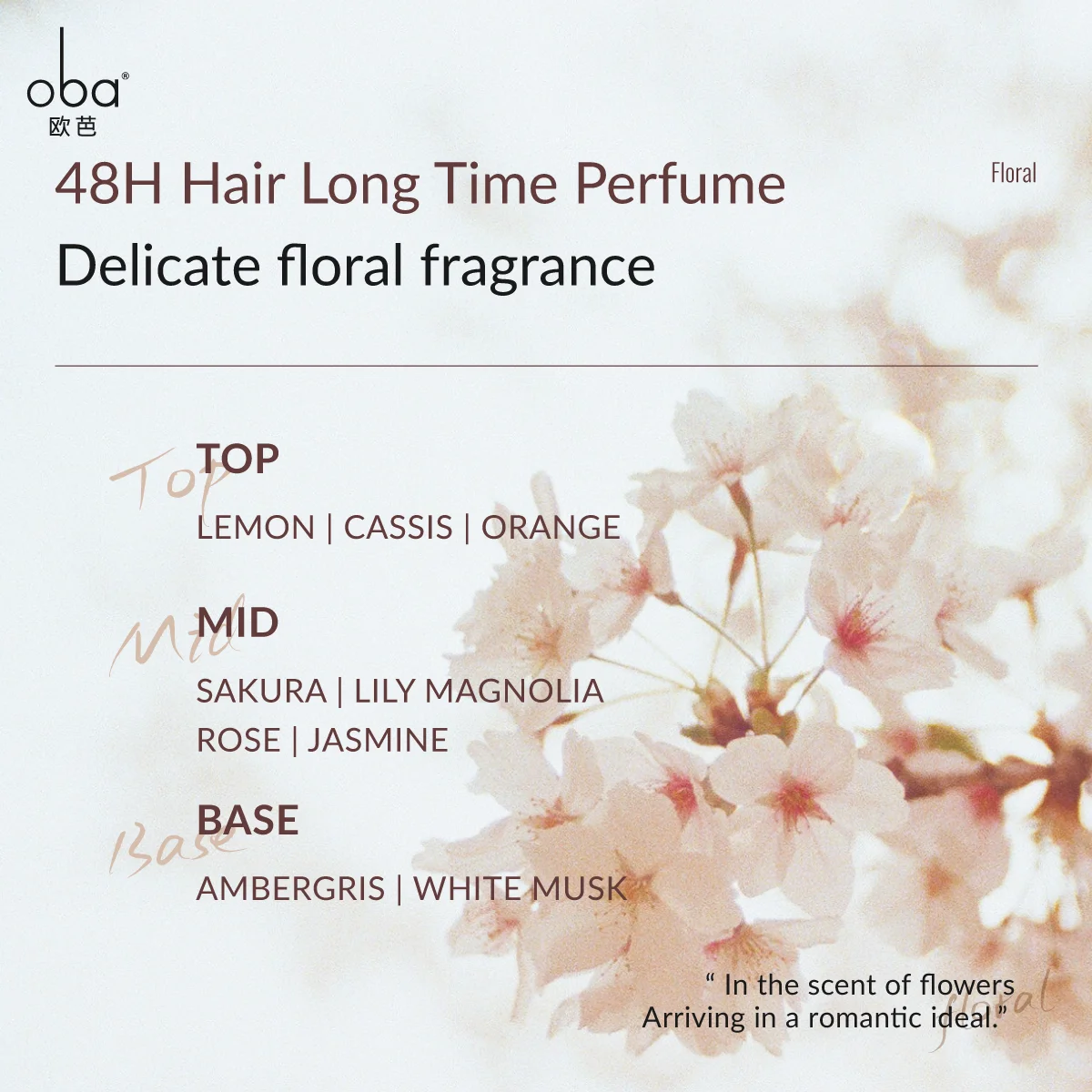 oba®
欧芭

48H Hair Long Time Perfume

Floral

Delicate floral fragrance

Top
TOP
LEMON | CASSIS | ORANGE

Mid
MID
SAKURA | LILY MAGNOLIA
ROSE | JASMINE

Base
BASE
AMBERGRIS | WHITE MUSK

" In the scent of flowers
Arriving in a romantic ideal."

floral